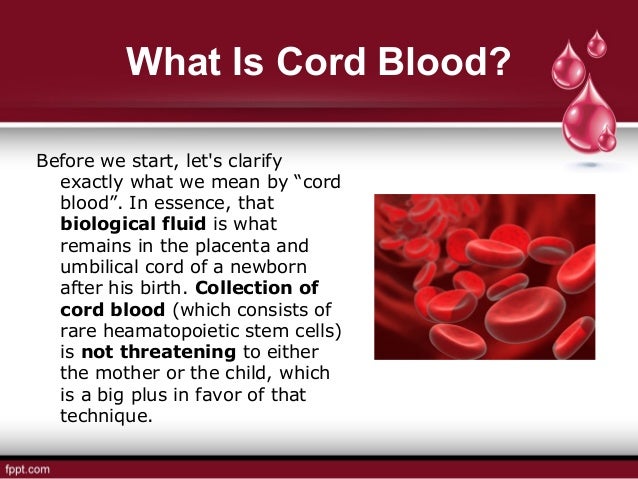 What Is Cord Blood?

Before we start, let's clarify exactly what we mean by “cord blood”. In essence, that biological fluid is what remains in the placenta and umbilical cord of a newborn after his birth. Collection of cord blood (which consists of rare heamatopoietic stem cells) is not threatening to either the mother or the child, which is a big plus in favor of that technique.

fppt.com